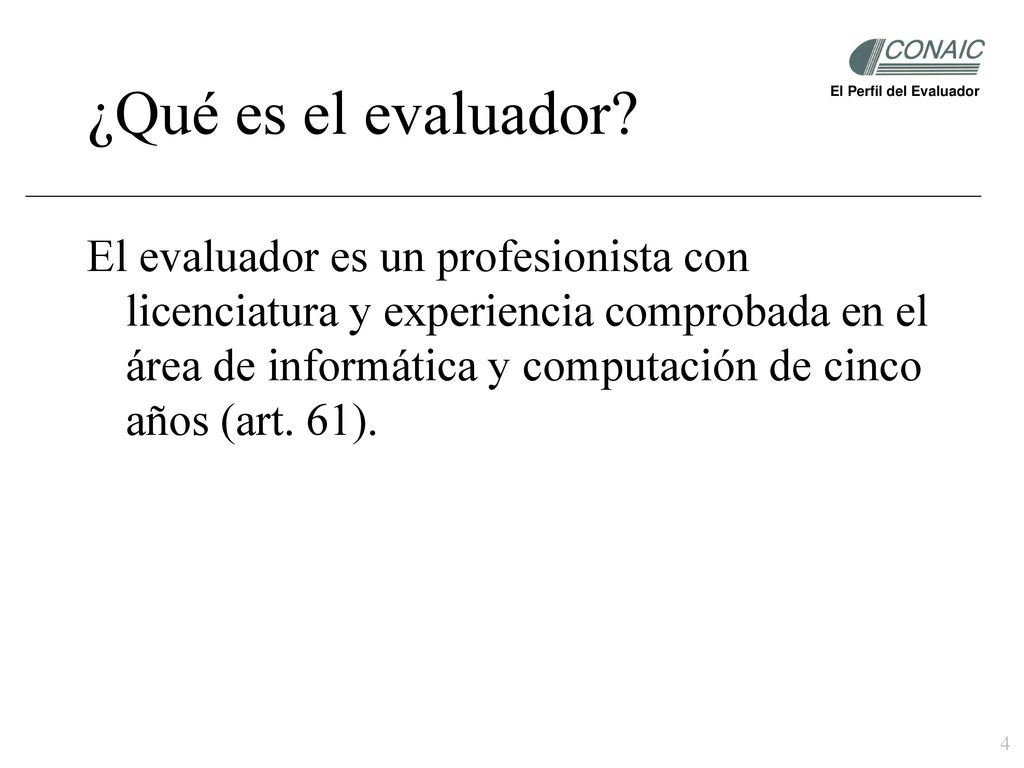 CONAIC
El Perfil del Evaluador

¿Qué es el evaluador?

El evaluador es un profesionista con licenciatura y experiencia comprobada en el área de informática y computación de cinco años (art. 61).

4